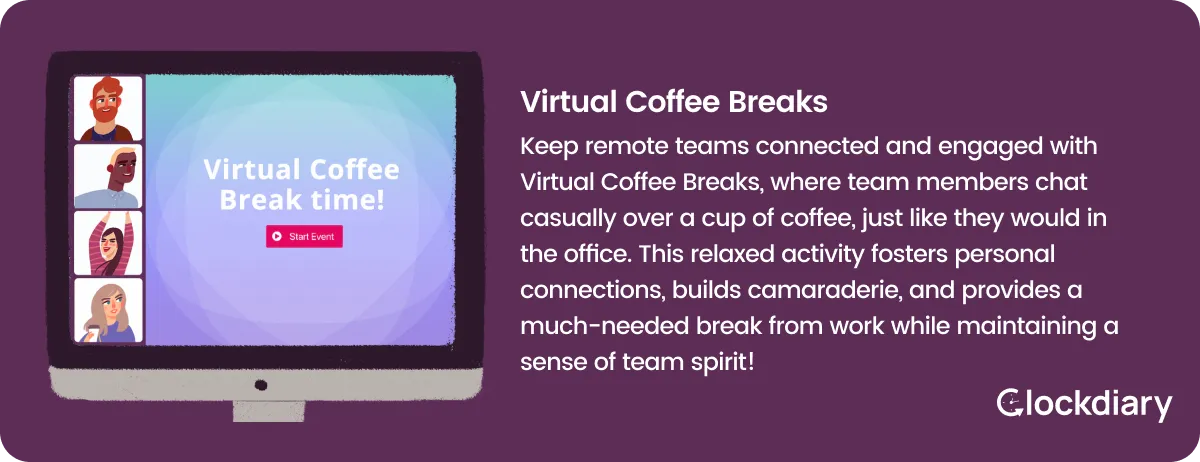 Virtual Coffee Break time!

Start Event

Virtual Coffee Breaks

Keep remote teams connected and engaged with Virtual Coffee Breaks, where team members chat casually over a cup of coffee, just like they would in the office. This relaxed activity fosters personal connections, builds camaraderie, and provides a much-needed break from work while maintaining a sense of team spirit!

Clockdiary